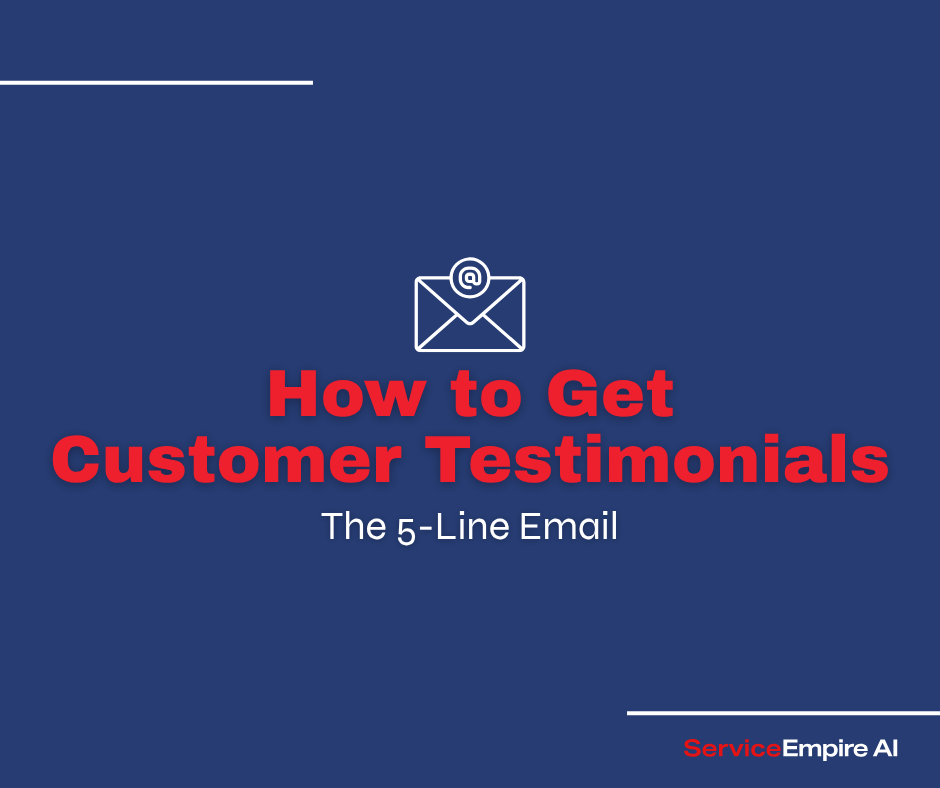 @

How to Get Customer Testimonials

The 5-Line Email

ServiceEmpire AI